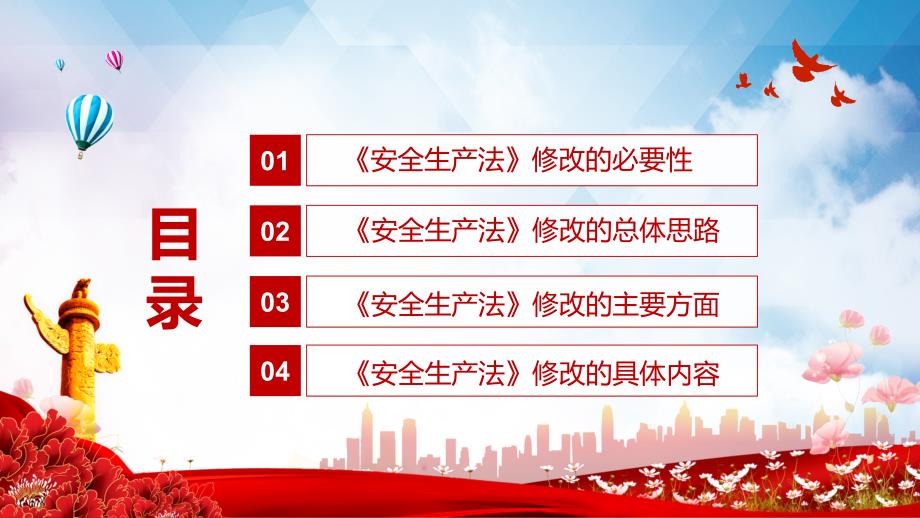 目录

01 《安全生产法》修改的必要性

02 《安全生产法》修改的总体思路

03 《安全生产法》修改的主要方面

04 《安全生产法》修改的具体内容